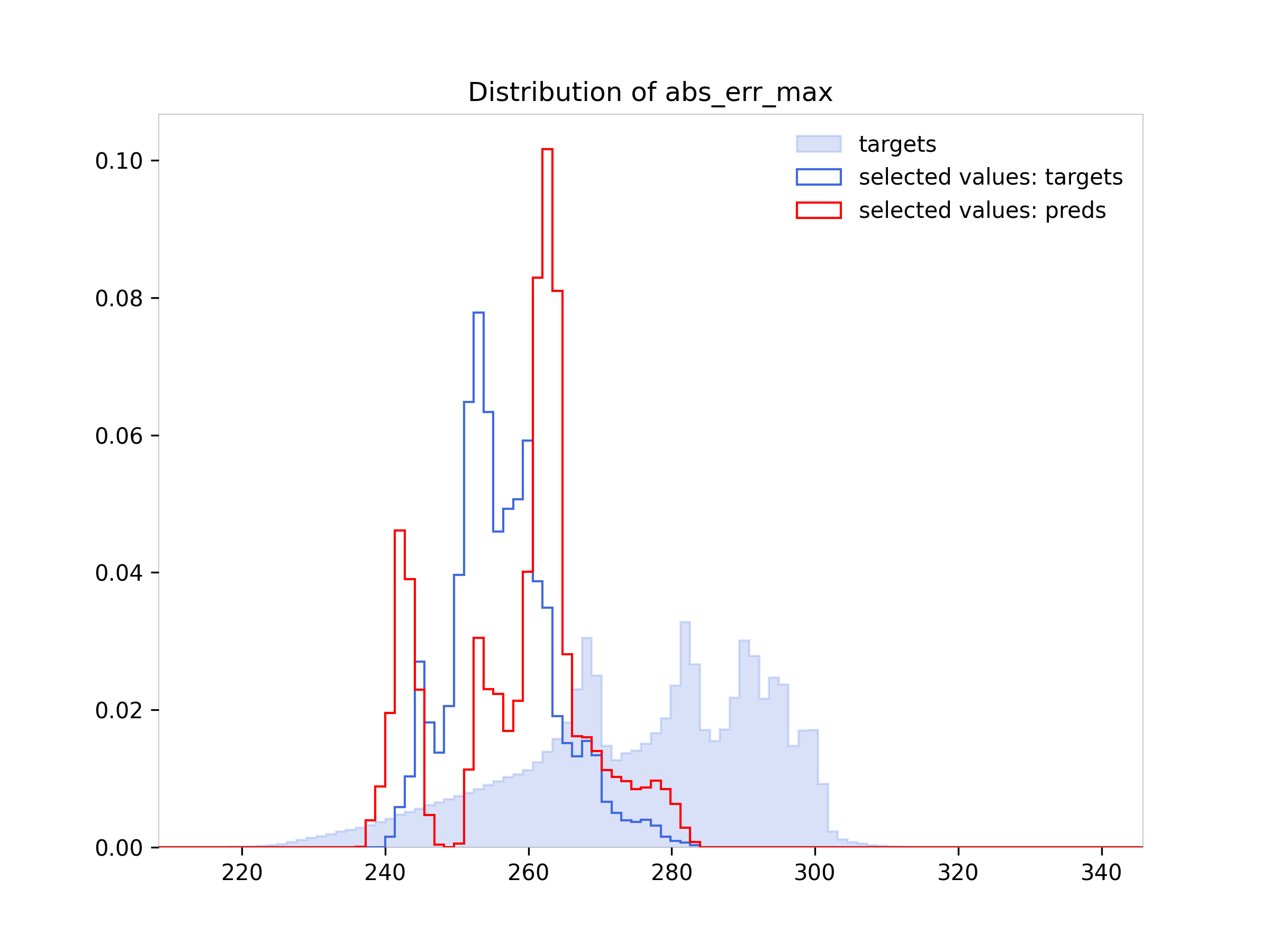 Distribution of abs_err_max

targets
selected values: targets
selected values: preds

0.10
0.08
0.06
0.04
0.02
0.00

220
240
260
280
300
320
340